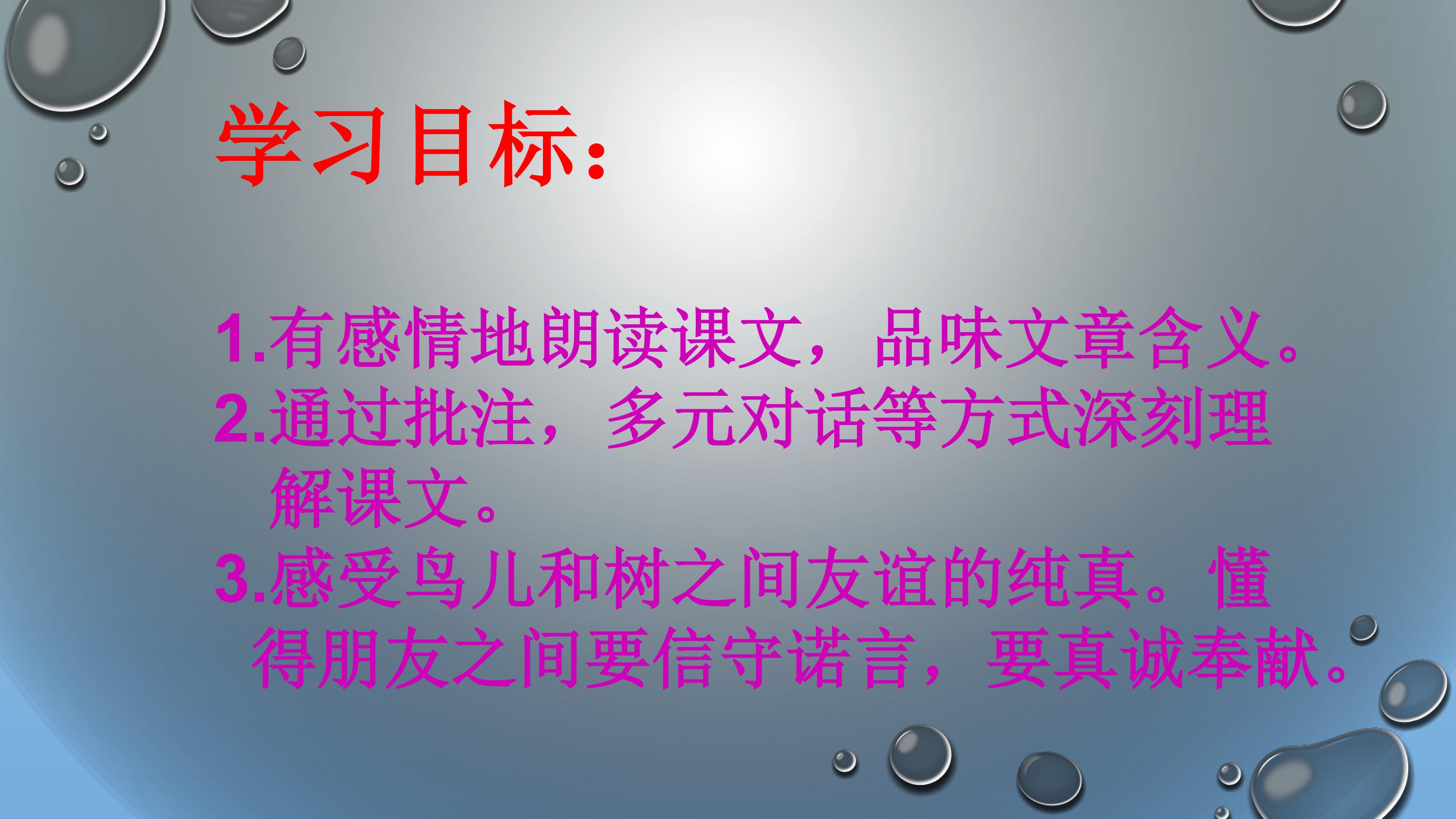 学习目标：

1.有感情地朗读课文，品味文章含义。

2.通过批注，多元对话等方式深刻理解课文。

3.感受鸟儿和树之间友谊的纯真。懂得朋友之间要信守诺言，要真诚奉献。